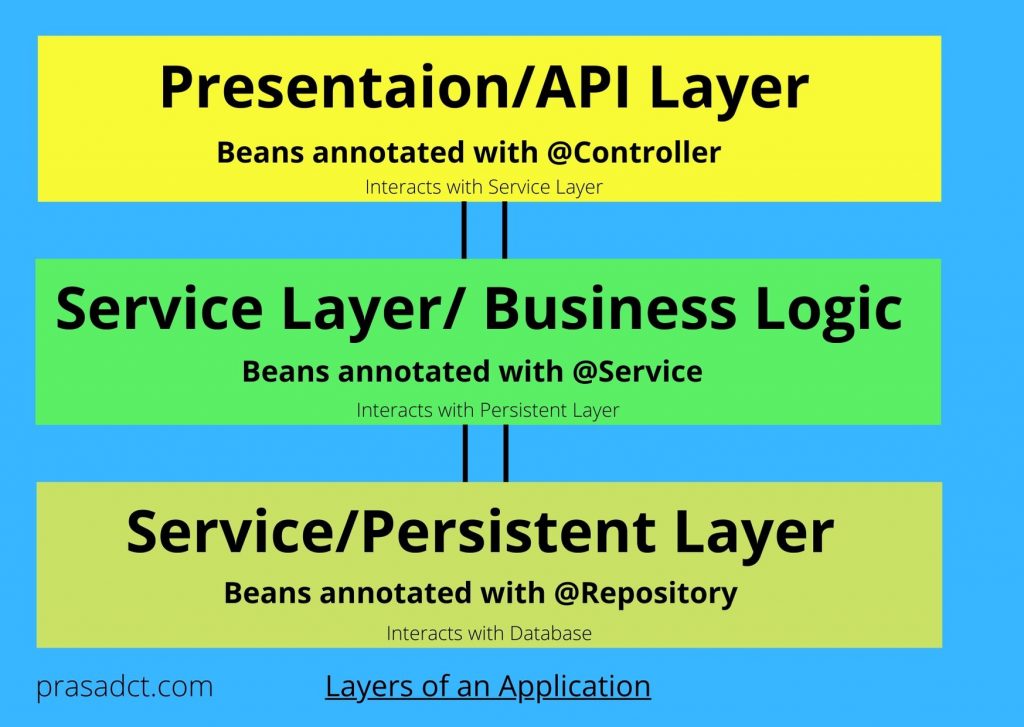 Presentaion/API Layer

Beans annotated with @Controller

Interacts with Service Layer

Service Layer/ Business Logic

Beans annotated with @Service

Interacts with Persistent Layer

Service/Persistent Layer

Beans annotated with @Repository

Interacts with Database

prasadct.com

Layers of an Application